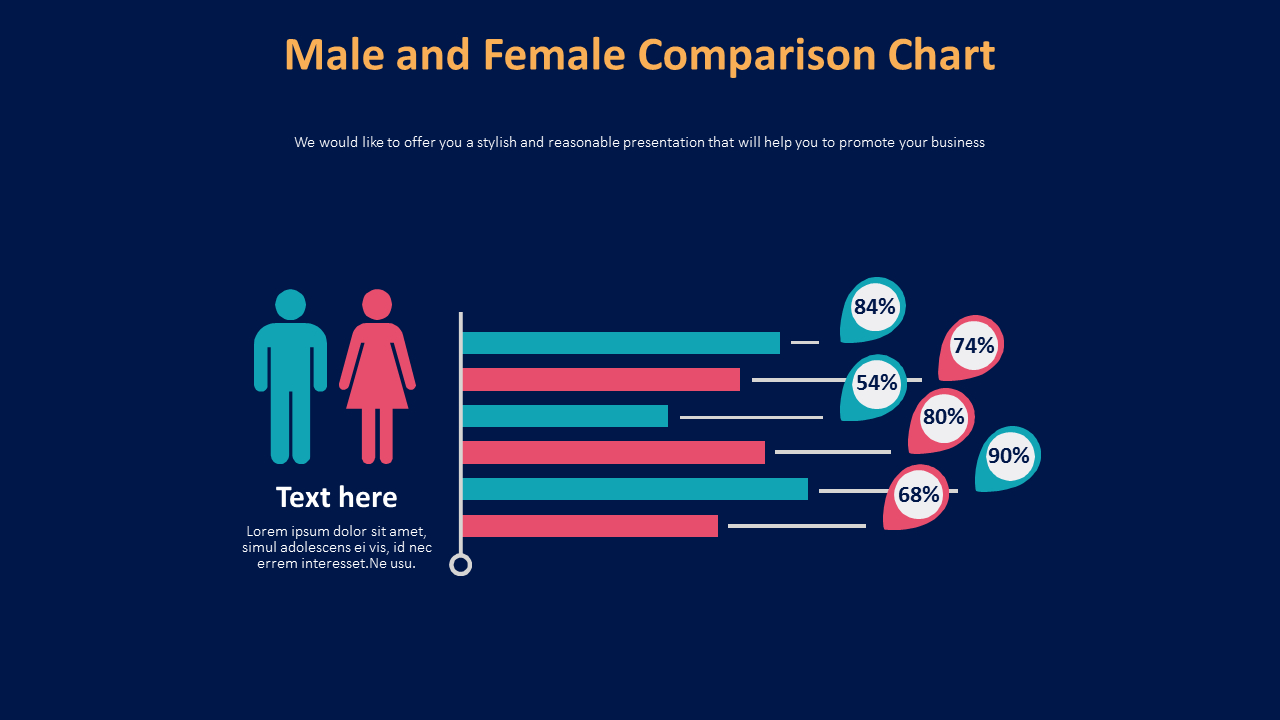 Male and Female Comparison Chart

We would like to offer you a stylish and reasonable presentation that will help you to promote your business

Text here

Lorem ipsum dolor sit amet, simul adolescens ei vis, id nec errem interesset.Ne usu.

84%

74%

54%

80%

90%

68%